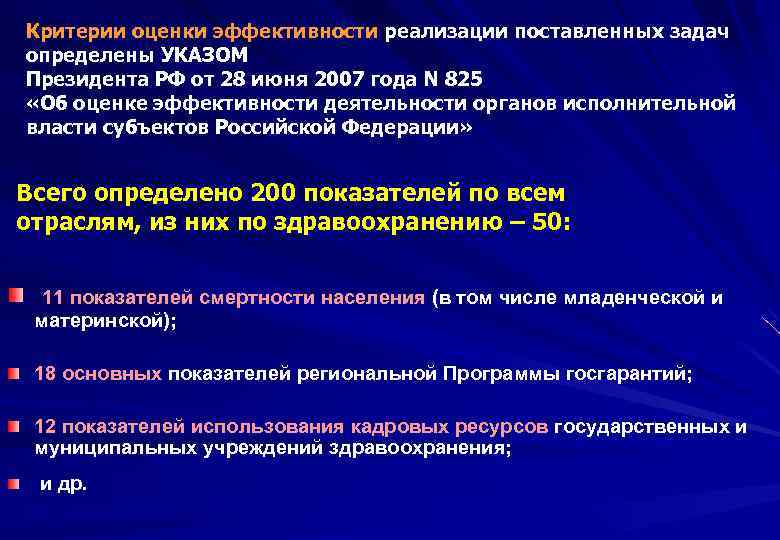 Критерии оценки эффективности реализации поставленных задач определены УКАЗОМ
Президента РФ от 28 июня 2007 года N 825
«Об оценке эффективности деятельности органов исполнительной власти субъектов Российской Федерации»

Всего определено 200 показателей по всем отраслям, из них по здравоохранению – 50:

11 показателей смертности населения (в том числе младенческой и материнской);

18 основных показателей региональной Программы госгарантий;

12 показателей использования кадровых ресурсов государственных и муниципальных учреждений здравоохранения;

и др.